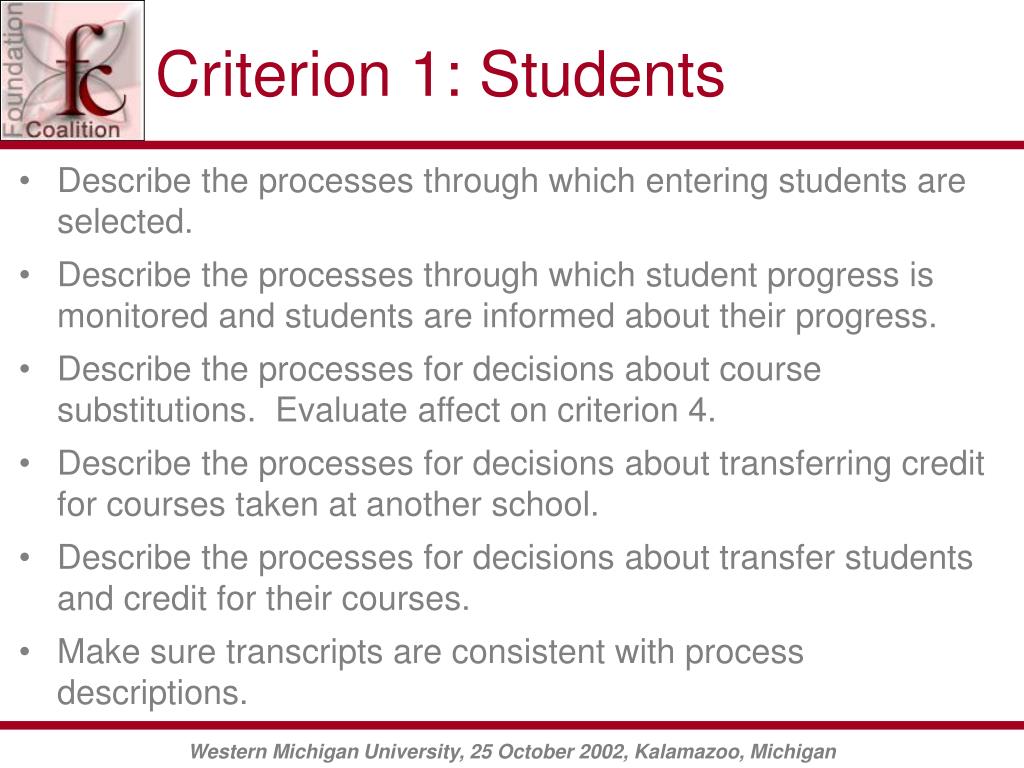 Foundation
fc
Coalition

Criterion 1: Students

• Describe the processes through which entering students are selected.
• Describe the processes through which student progress is monitored and students are informed about their progress.
• Describe the processes for decisions about course substitutions. Evaluate affect on criterion 4.
• Describe the processes for decisions about transferring credit for courses taken at another school.
• Describe the processes for decisions about transfer students and credit for their courses.
• Make sure transcripts are consistent with process descriptions.

Western Michigan University, 25 October 2002, Kalamazoo, Michigan